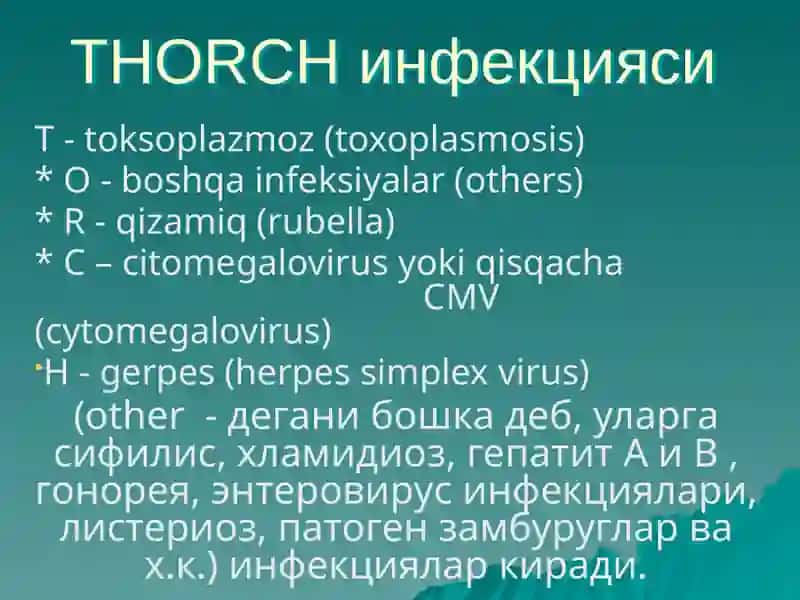 THORCH инфекцияси

T - toksoplazmoz (toxoplasmosis)
* O - boshqa infeksiyalar (others)
* R - qizamiq (rubella)
* C – citomegalovirus yoki qisqacha CMV (cytomegalovirus)
H - gerpes (herpes simplex virus)

(other - дегани бошка деб, уларга сифилис, хламидиоз, гепатит А и В , гонорея, энтеровирус инфекциялари, листериоз, патоген замбуруглар ва х.к.) инфекциялар киради.